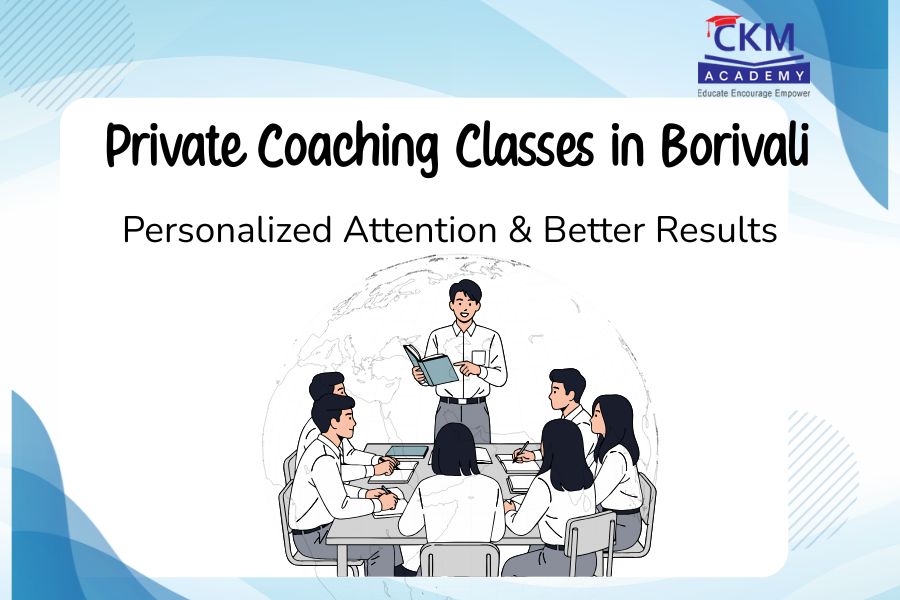 CKM
ACADEMY
Educate Encourage Empower

Private Coaching Classes in Borivali

Personalized Attention & Better Results